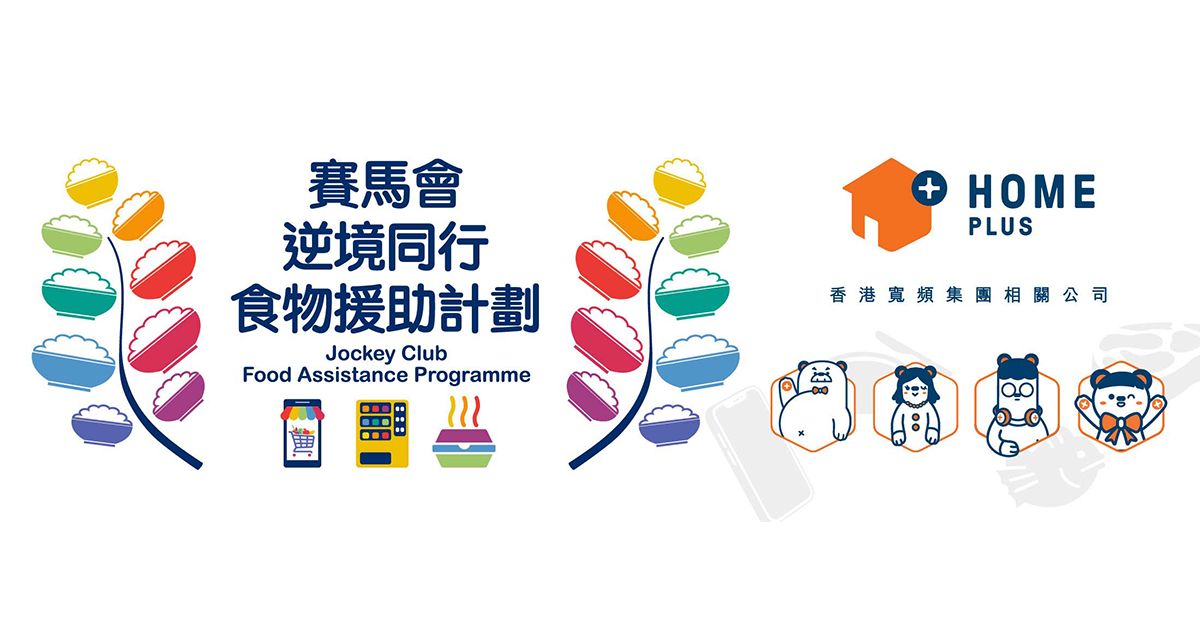 賽馬會
逆境同行
食物援助計劃
Jockey Club
Food Assistance Programme

HOME
PLUS

香港寬頻集團相關公司